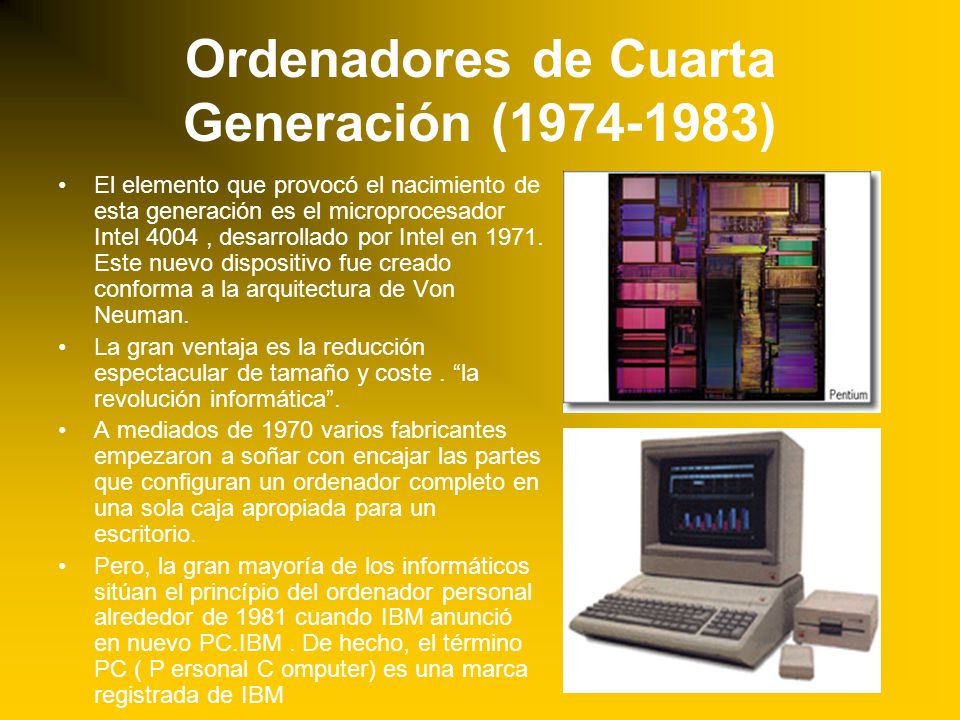 Ordenadores de Cuarta Generación (1974-1983)

• El elemento que provocó el nacimiento de esta generación es el microprocesador Intel 4004 , desarrollado por Intel en 1971. Este nuevo dispositivo fue creado conforma a la arquitectura de Von Neuman.
• La gran ventaja es la reducción espectacular de tamaño y coste . “la revolución informática”.
• A mediados de 1970 varios fabricantes empezaron a soñar con encajar las partes que configuran un ordenador completo en una sola caja apropiada para un escritorio.
• Pero, la gran mayoría de los informáticos sitúan el princípio del ordenador personal alrededor de 1981 cuando IBM anunció en nuevo PC.IBM . De hecho, el término PC ( P ersonal C omputer) es una marca registrada de IBM

Pentium